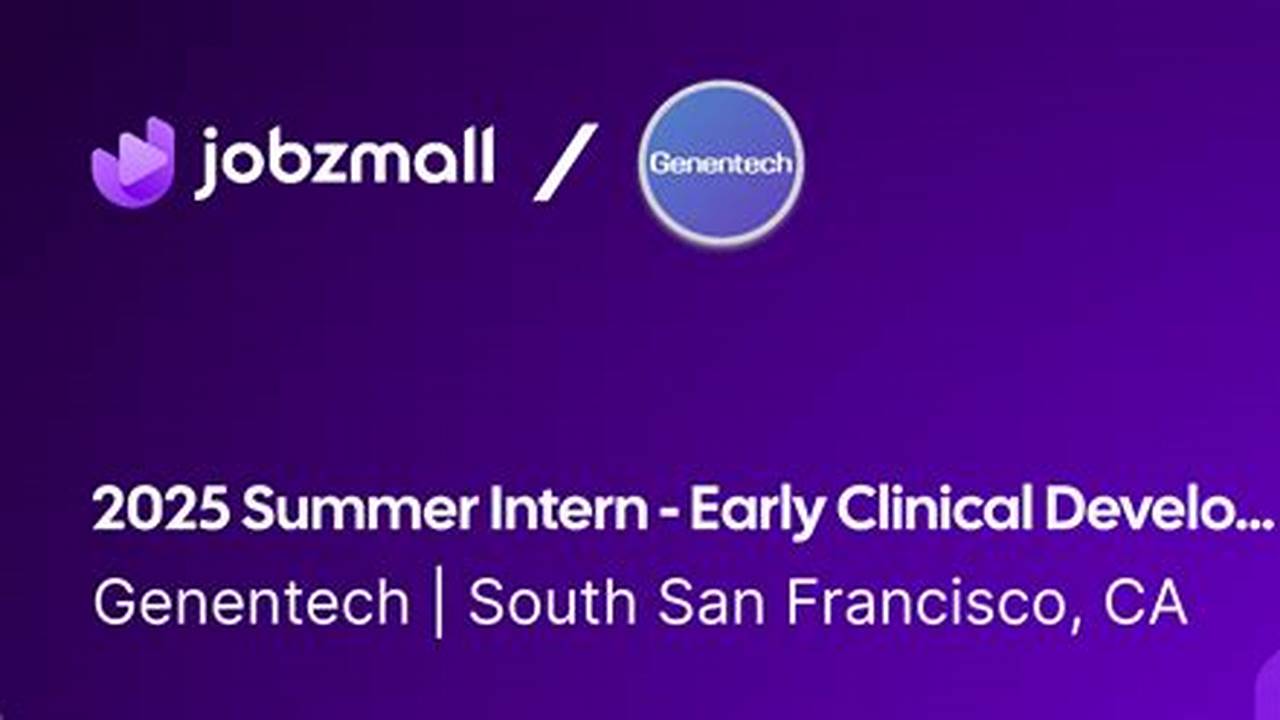 jobzmall / Genentech

2025 Summer Intern - Early Clinical Develo...
Genentech | South San Francisco, CA